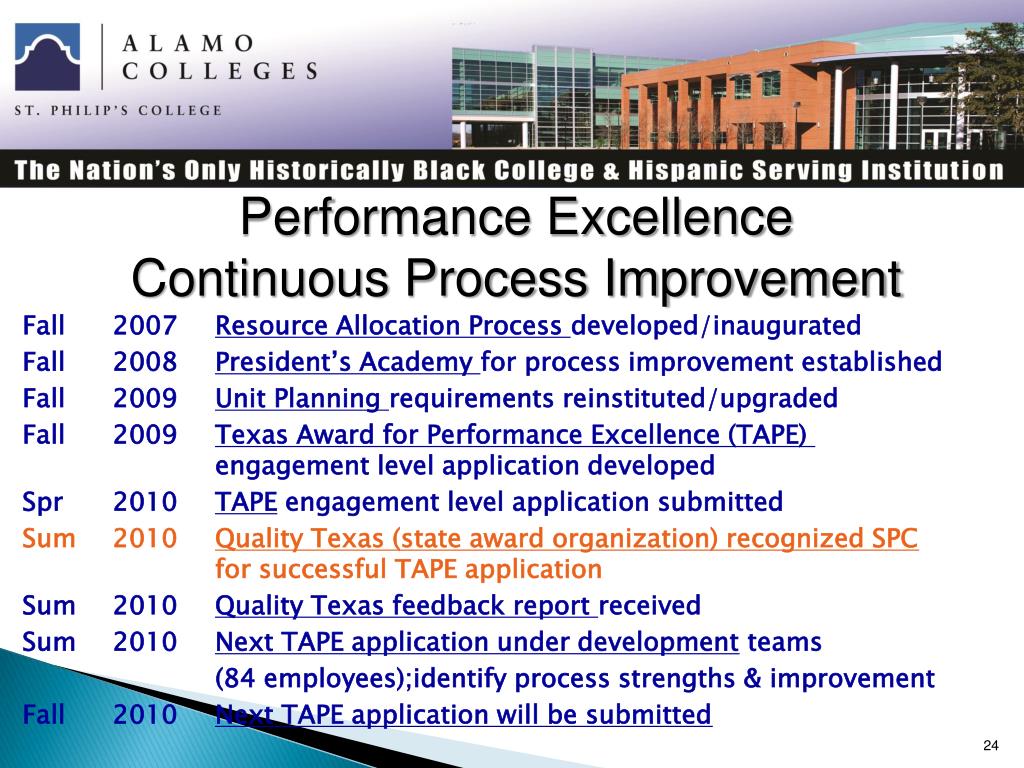 ALAMO COLLEGES

ST. PHILIP'S COLLEGE

The Nation's Only Historically Black College & Hispanic Serving Institution

Performance Excellence
Continuous Process Improvement

Fall 2007 Resource Allocation Process developed/inaugurated

Fall 2008 President's Academy for process improvement established

Fall 2009 Unit Planning requirements reinstituted/upgraded

Fall 2009 Texas Award for Performance Excellence (TAPE) engagement level application developed

Spr 2010 TAPE engagement level application submitted

Sum 2010 Quality Texas (state award organization) recognized SPC for successful TAPE application

Sum 2010 Quality Texas feedback report received

Sum 2010 Next TAPE application under development teams (84 employees);identify process strengths & improvement

Fall 2010 Next TAPE application will be submitted

24